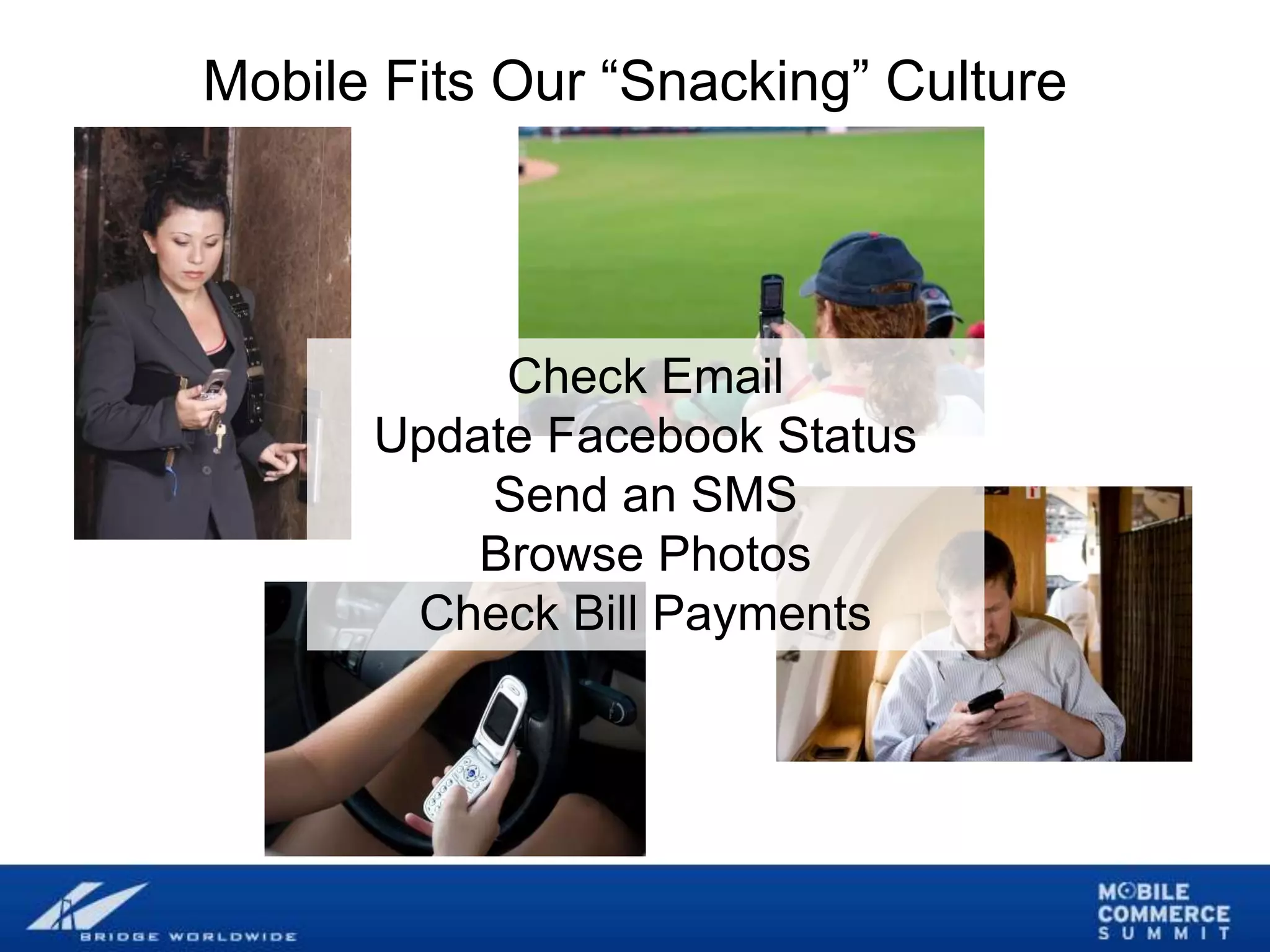 Mobile Fits Our “Snacking” Culture

Check Email
Update Facebook Status
Send an SMS
Browse Photos
Check Bill Payments

BRIDGE WORLDWIDE

MOBILE COMMERCE SUMMIT